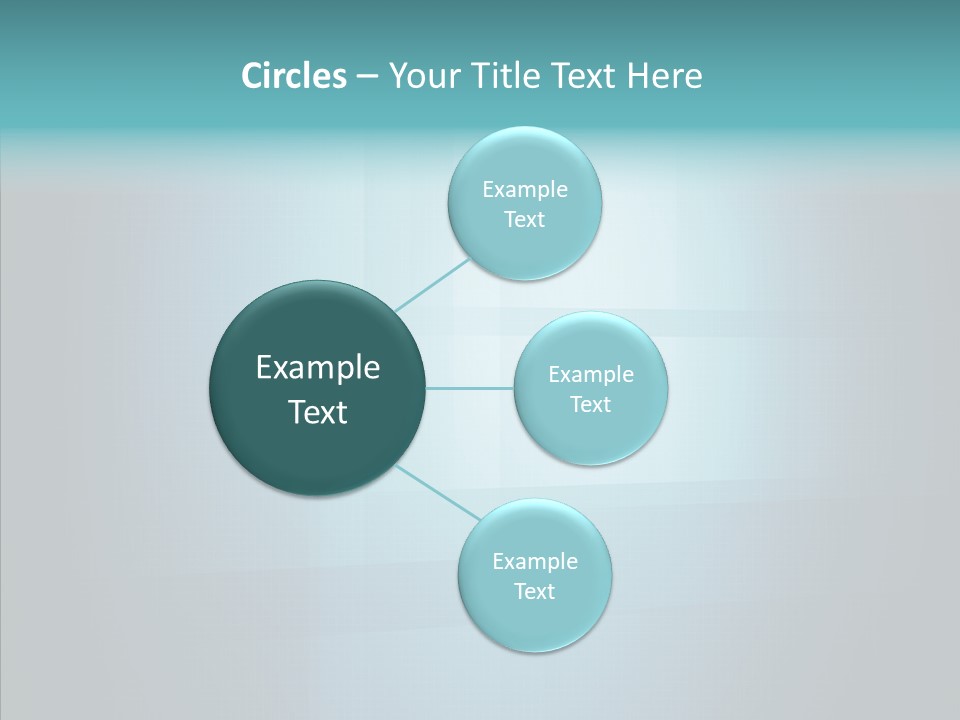 Circles – Your Title Text Here

Example Text

Example Text

Example Text

Example Text